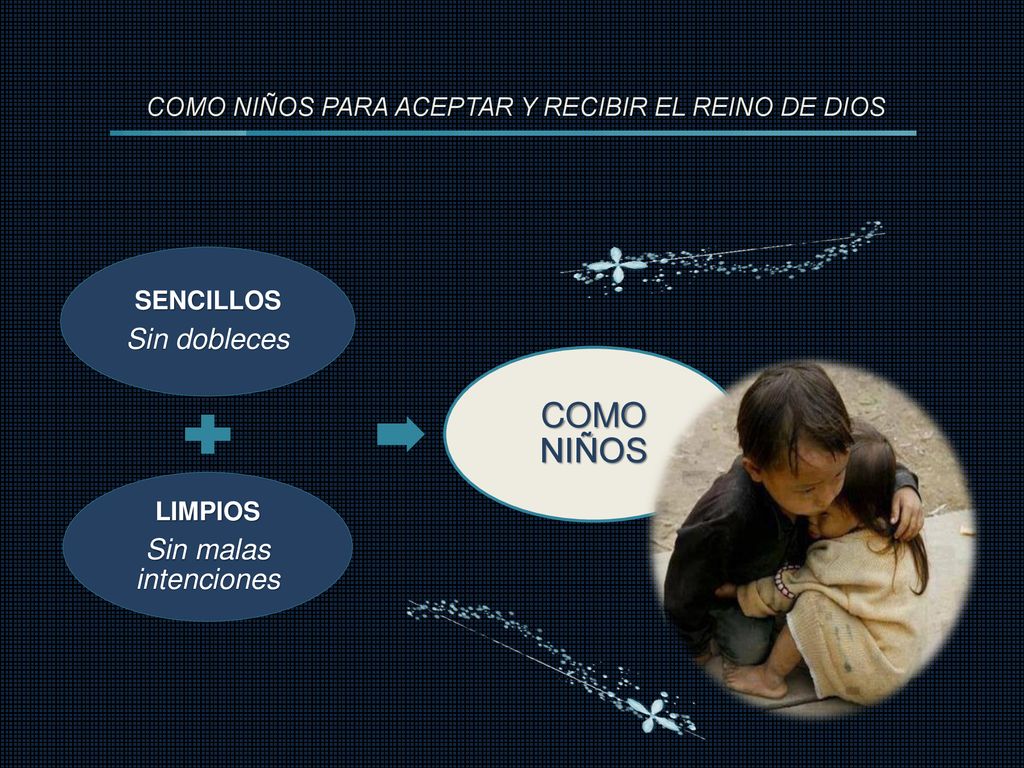 COMO NIÑOS PARA ACEPTAR Y RECIBIR EL REINO DE DIOS

SENCILLOS
Sin dobleces

LIMPIOS
Sin malas intenciones

COMO NIÑOS